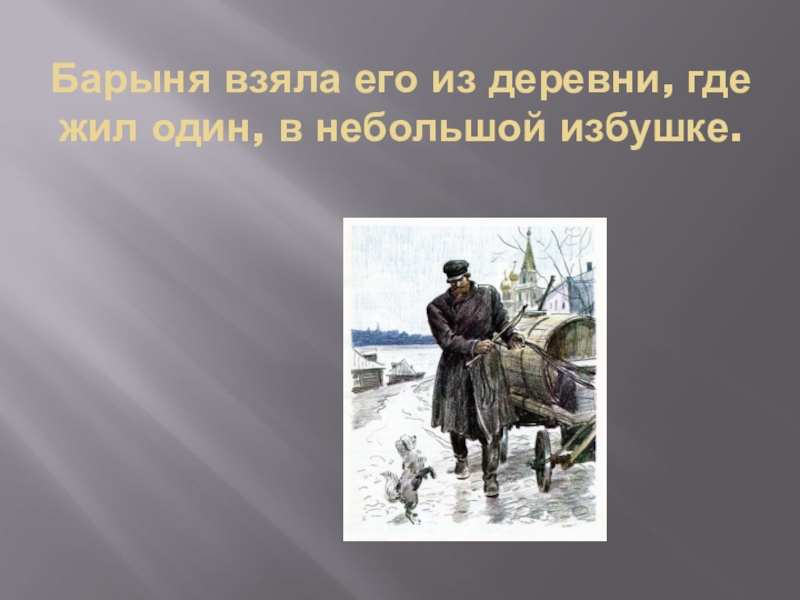 Барыня взяла его из деревни, где жил один, в небольшой избушке.